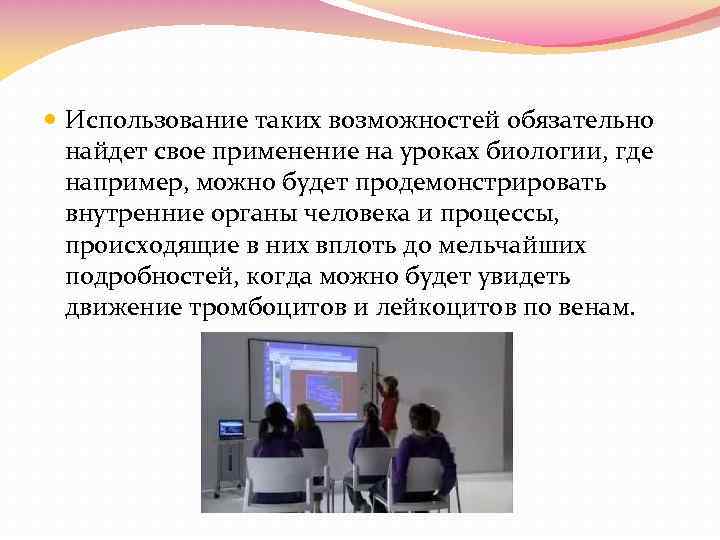 Использование таких возможностей обязательно найдет свое применение на уроках биологии, где например, можно будет продемонстрировать внутренние органы человека и процессы, происходящие в них вплоть до мельчайших подробностей, когда можно будет увидеть движение тромбоцитов и лейкоцитов по венам.